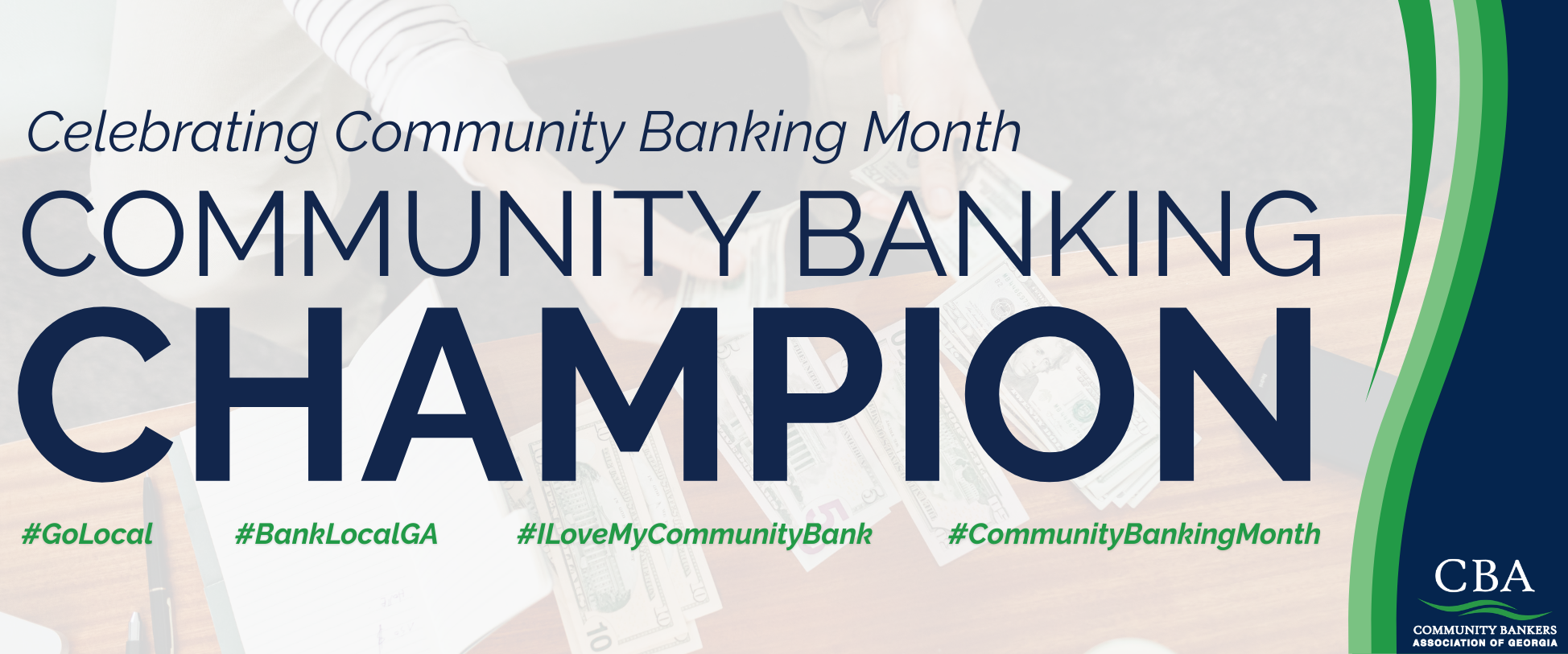 Celebrating Community Banking Month

COMMUNITY BANKING

CHAMPION

#GoLocal #BankLocalGA #ILoveMyCommunityBank #CommunityBankingMonth

CBA

COMMUNITY BANKERS ASSOCIATION OF GEORGIA